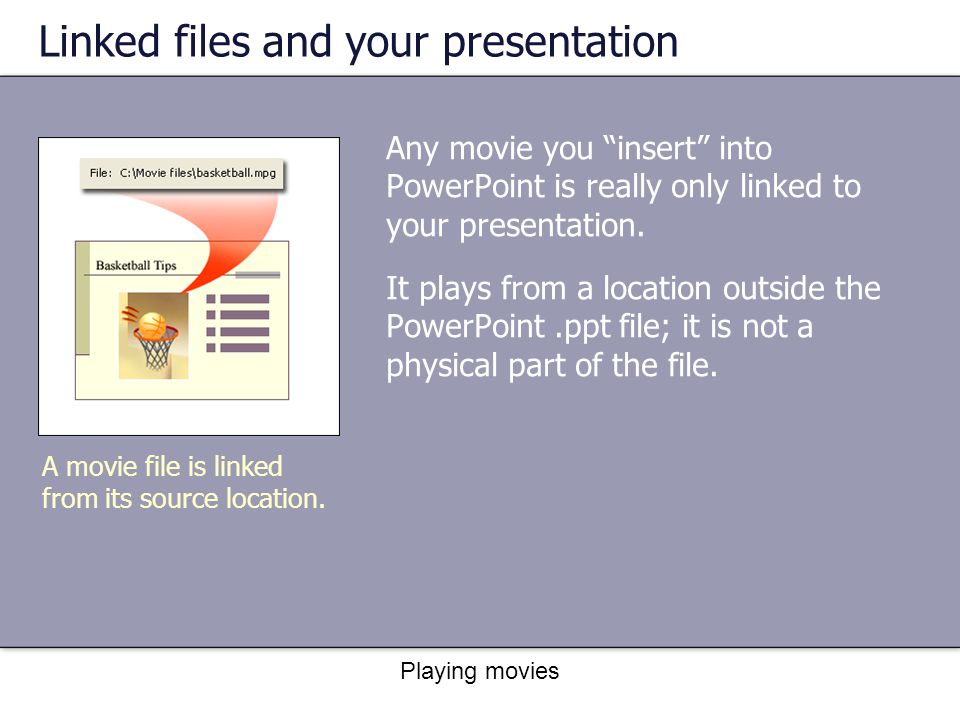 Linked files and your presentation

File: C:\Movie files\basketball.mpg

Basketball Tips

A movie file is linked from its source location.

Any movie you “insert” into PowerPoint is really only linked to your presentation.

It plays from a location outside the PowerPoint .ppt file; it is not a physical part of the file.

Playing movies